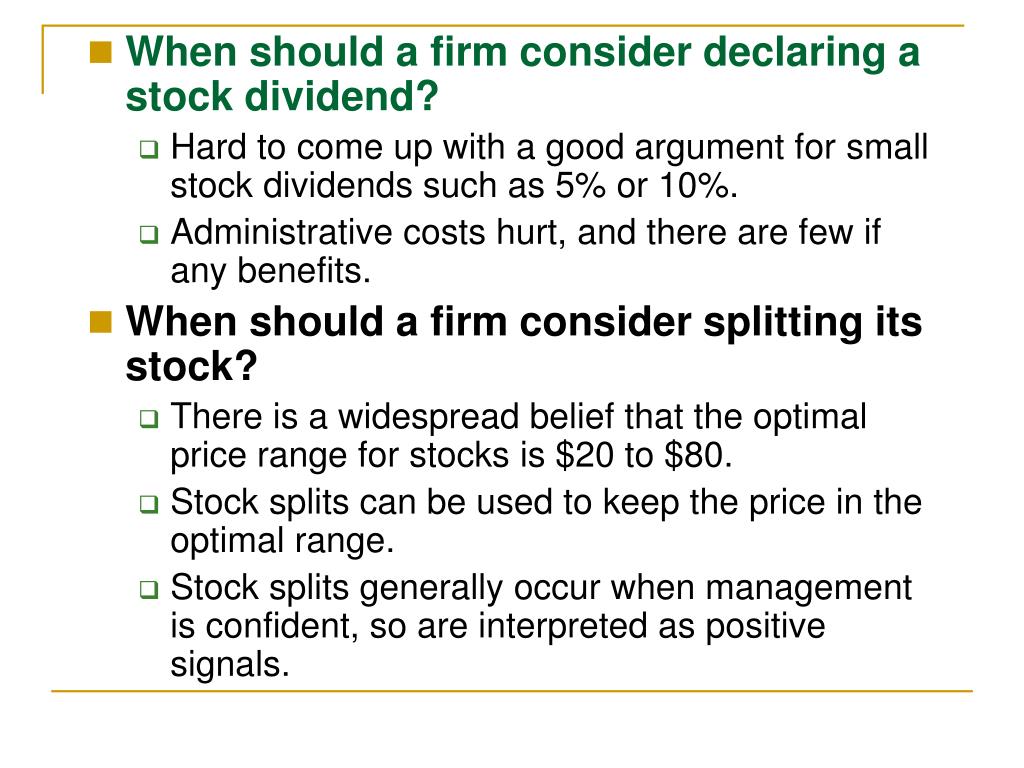 When should a firm consider declaring a stock dividend?

Hard to come up with a good argument for small stock dividends such as 5% or 10%.

Administrative costs hurt, and there are few if any benefits.

When should a firm consider splitting its stock?

There is a widespread belief that the optimal price range for stocks is \$20 to \$80.

Stock splits can be used to keep the price in the optimal range.

Stock splits generally occur when management is confident, so are interpreted as positive signals.